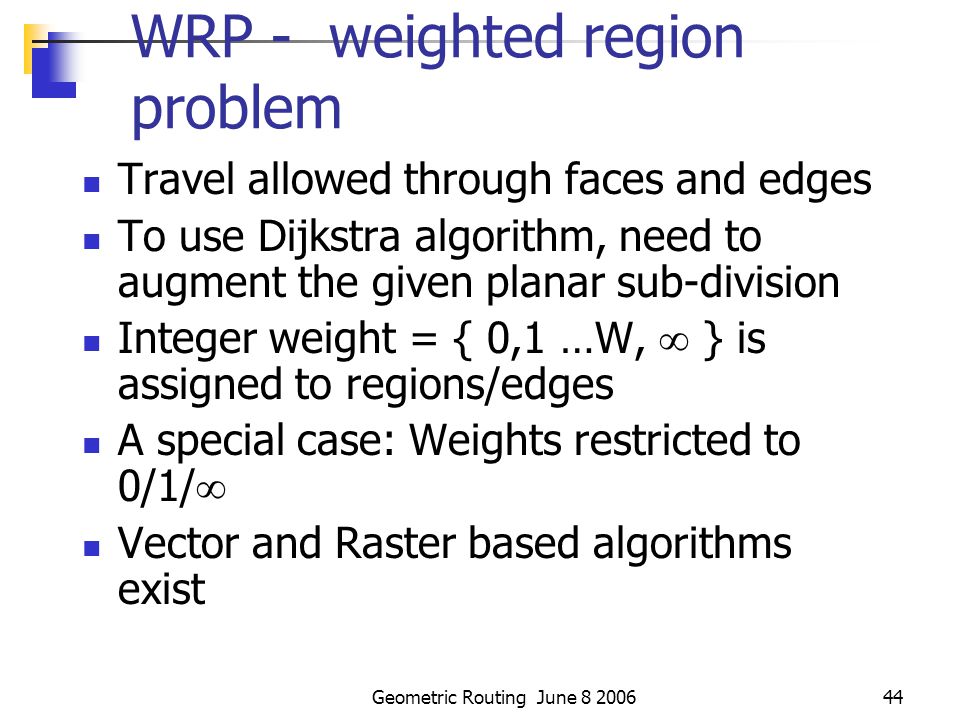 WRP - weighted region problem

- Travel allowed through faces and edges
- To use Dijkstra algorithm, need to augment the given planar sub-division
- Integer weight = { 0,1 …W, $\infty$ } is assigned to regions/edges
- A special case: Weights restricted to 0/1/$\infty$
- Vector and Raster based algorithms exist

Geometric Routing June 8 2006

44